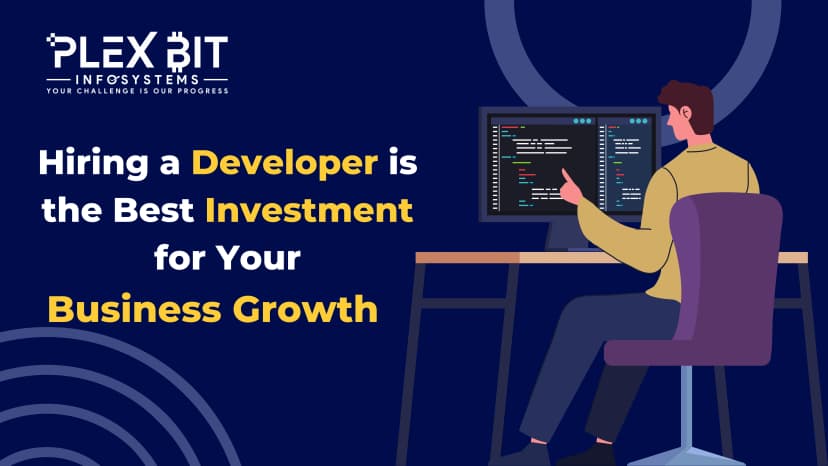 PLEX BIT
INFOSYSTEMS
YOUR CHALLENGE IS OUR PROGRESS

Hiring a Developer is the Best Investment for Your Business Growth